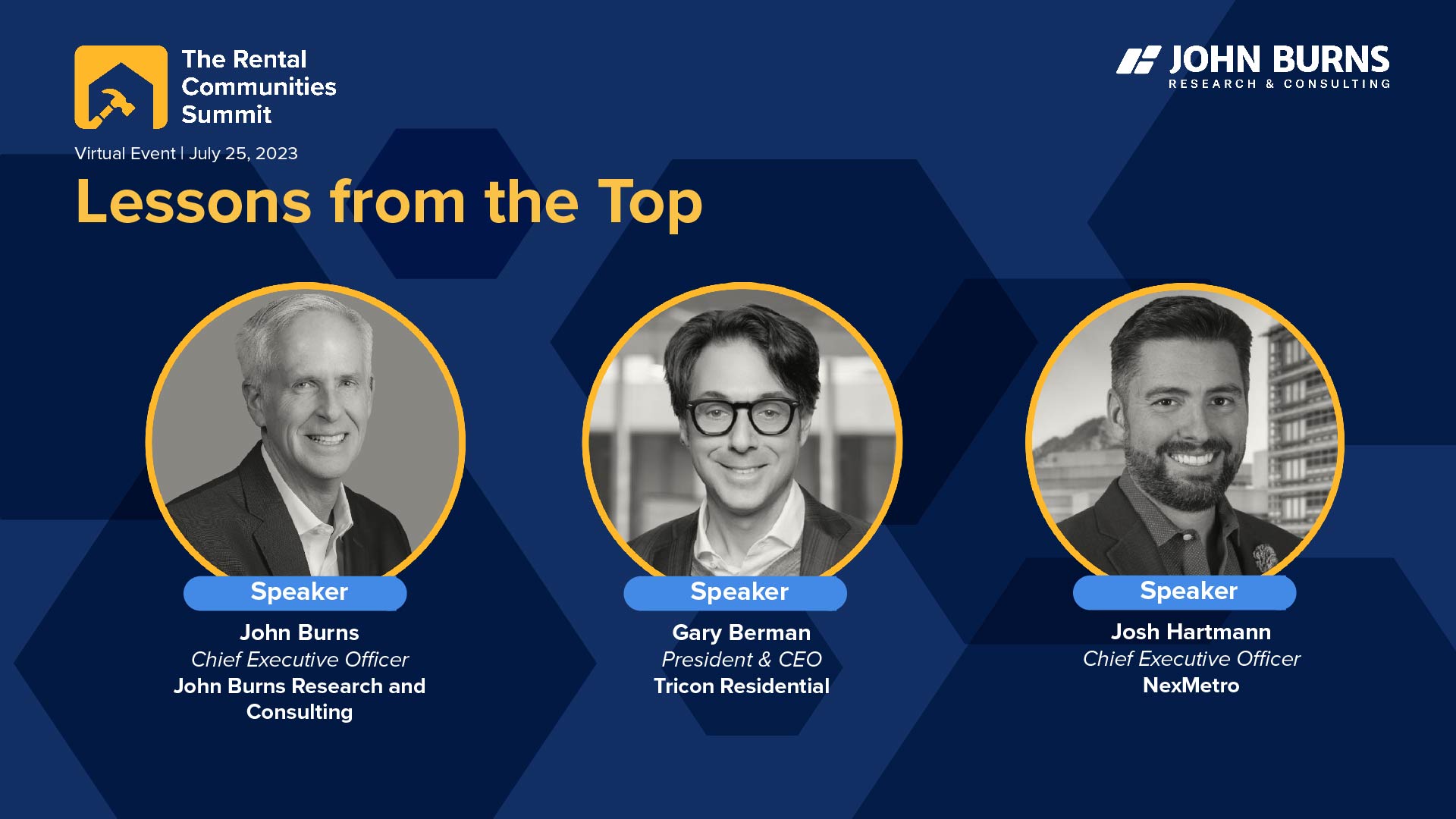 The Rental Communities Summit

JOHN BURNS
RESEARCH & CONSULTING

Virtual Event | July 25, 2023

Lessons from the Top

Speaker
John Burns
Chief Executive Officer
John Burns Research and Consulting

Speaker
Gary Berman
President & CEO
Tricon Residential

Speaker
Josh Hartmann
Chief Executive Officer
NexMetro